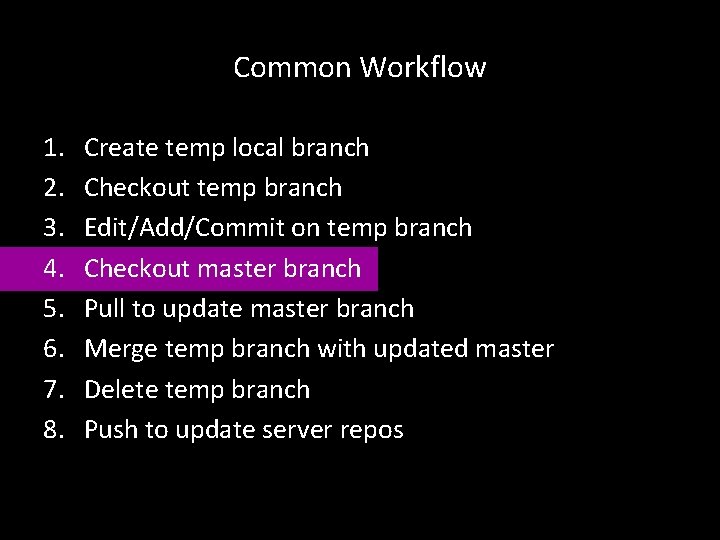 Common Workflow

1. Create temp local branch
2. Checkout temp branch
3. Edit/Add/Commit on temp branch
4. Checkout master branch
5. Pull to update master branch
6. Merge temp branch with updated master
7. Delete temp branch
8. Push to update server repos